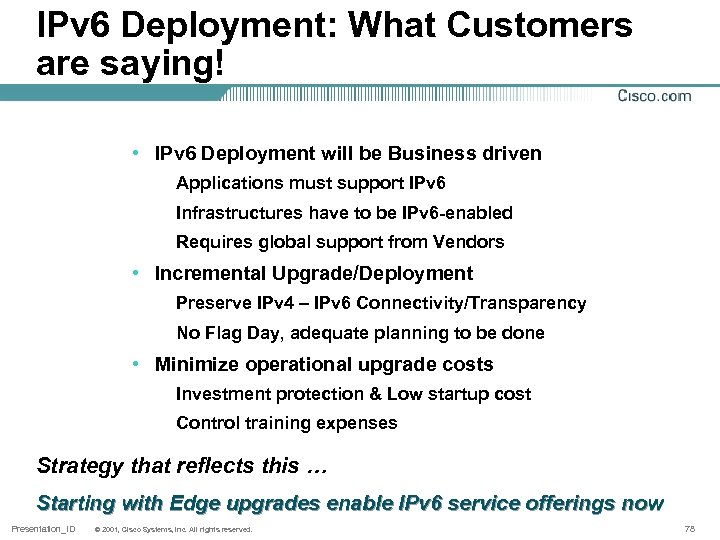 IPv6 Deployment: What Customers are saying!

Cisco.com

• IPv6 Deployment will be Business driven

Applications must support IPv6

Infrastructures have to be IPv6-enabled

Requires global support from Vendors

• Incremental Upgrade/Deployment

Preserve IPv4 – IPv6 Connectivity/Transparency

No Flag Day, adequate planning to be done

• Minimize operational upgrade costs

Investment protection & Low startup cost

Control training expenses

Strategy that reflects this …

Starting with Edge upgrades enable IPv6 service offerings now

Presentation_ID © 2001, Cisco Systems, Inc. All rights reserved. 78